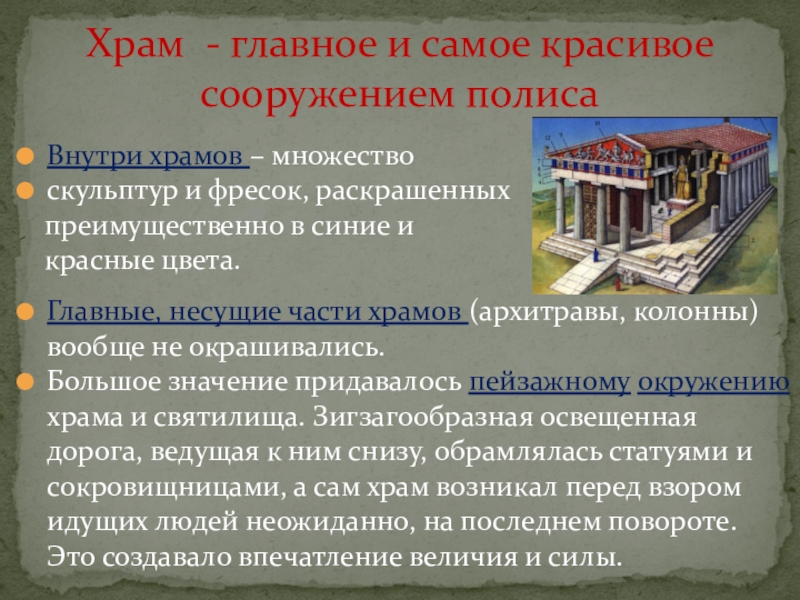 Храм - главное и самое красивое сооружением полиса

Внутри храмов – множество

скульптур и фресок, раскрашенных преимущественно в синие и красные цвета.

Главные, несущие части храмов (архитравы, колонны) вообще не окрашивались.

Большое значение придавалось пейзажному окружению храма и святилища. Зигзагообразная освещенная дорога, ведущая к ним снизу, обрамлялась статуями и сокровищницами, а сам храм возникал перед взором идущих людей неожиданно, на последнем повороте. Это создавало впечатление величия и силы.